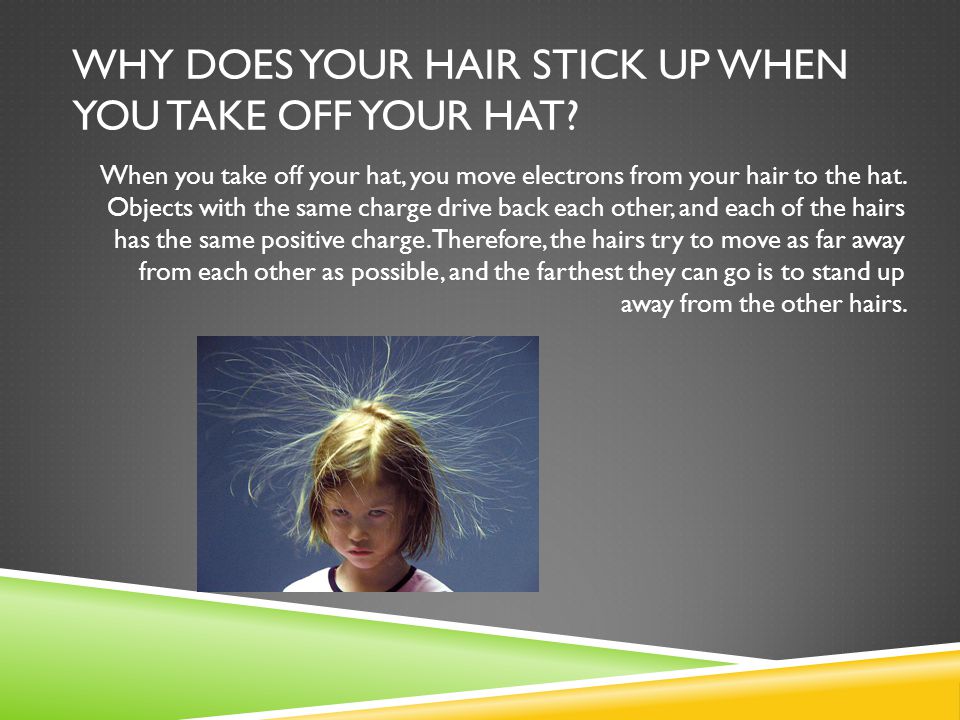 WHY DOES YOUR HAIR STICK UP WHEN YOU TAKE OFF YOUR HAT?

When you take off your hat, you move electrons from your hair to the hat. Objects with the same charge drive back each other, and each of the hairs has the same positive charge. Therefore, the hairs try to move as far away from each other as possible, and the farthest they can go is to stand up away from the other hairs.